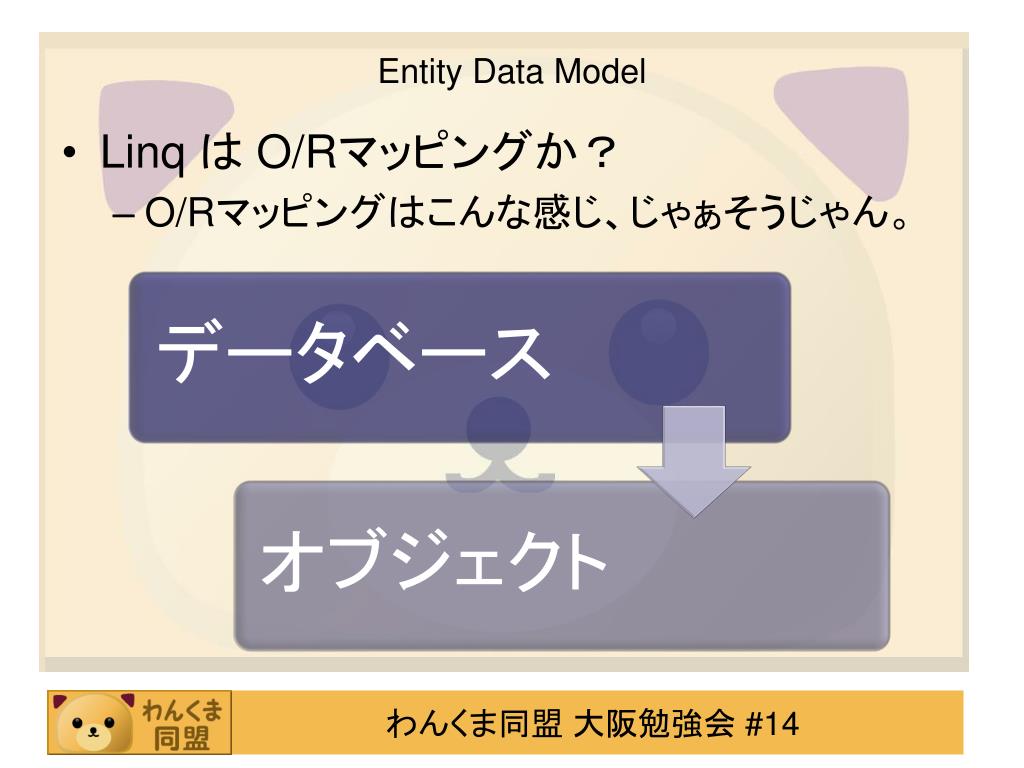 Entity Data Model

• Linq は O/Rマッピングか？
– O/Rマッピングはこんな感じ、じゃぁそうじゃん。

データベース

オブジェクト

わんくま同盟

わんくま同盟 大阪勉強会 #14